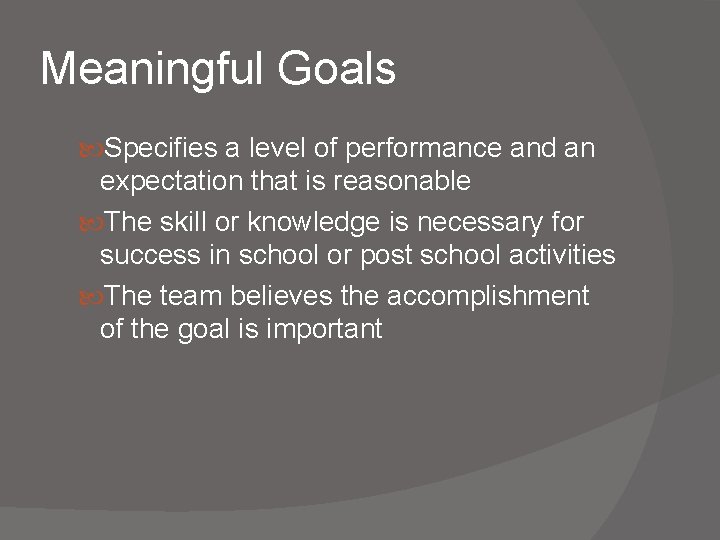 Meaningful Goals

Specifies a level of performance and an expectation that is reasonable

The skill or knowledge is necessary for success in school or post school activities

The team believes the accomplishment of the goal is important